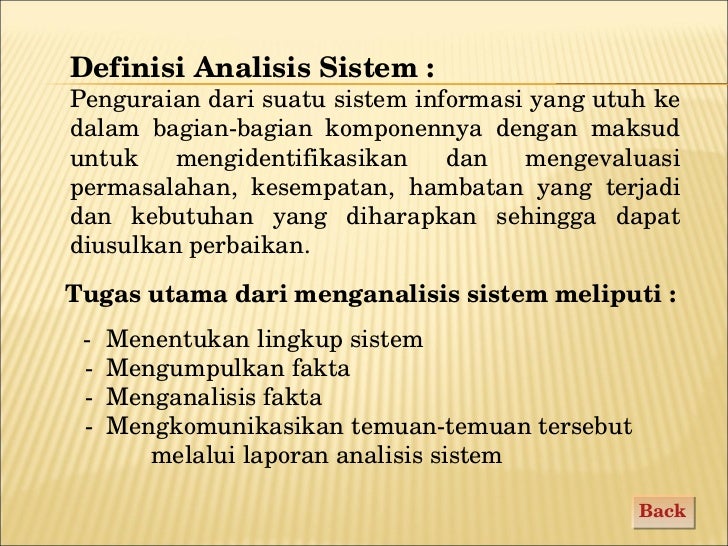 Definisi Analisis Sistem :
Penguraian dari suatu sistem informasi yang utuh ke dalam bagian-bagian komponennya dengan maksud untuk mengidentifikasikan dan mengevaluasi permasalahan, kesempatan, hambatan yang terjadi dan kebutuhan yang diharapkan sehingga dapat diusulkan perbaikan.

Tugas utama dari menganalisis sistem meliputi :

- Menentukan lingkup sistem
- Mengumpulkan fakta
- Menganalisis fakta
- Mengkomunikasikan temuan-temuan tersebut melalui laporan analisis sistem

Back